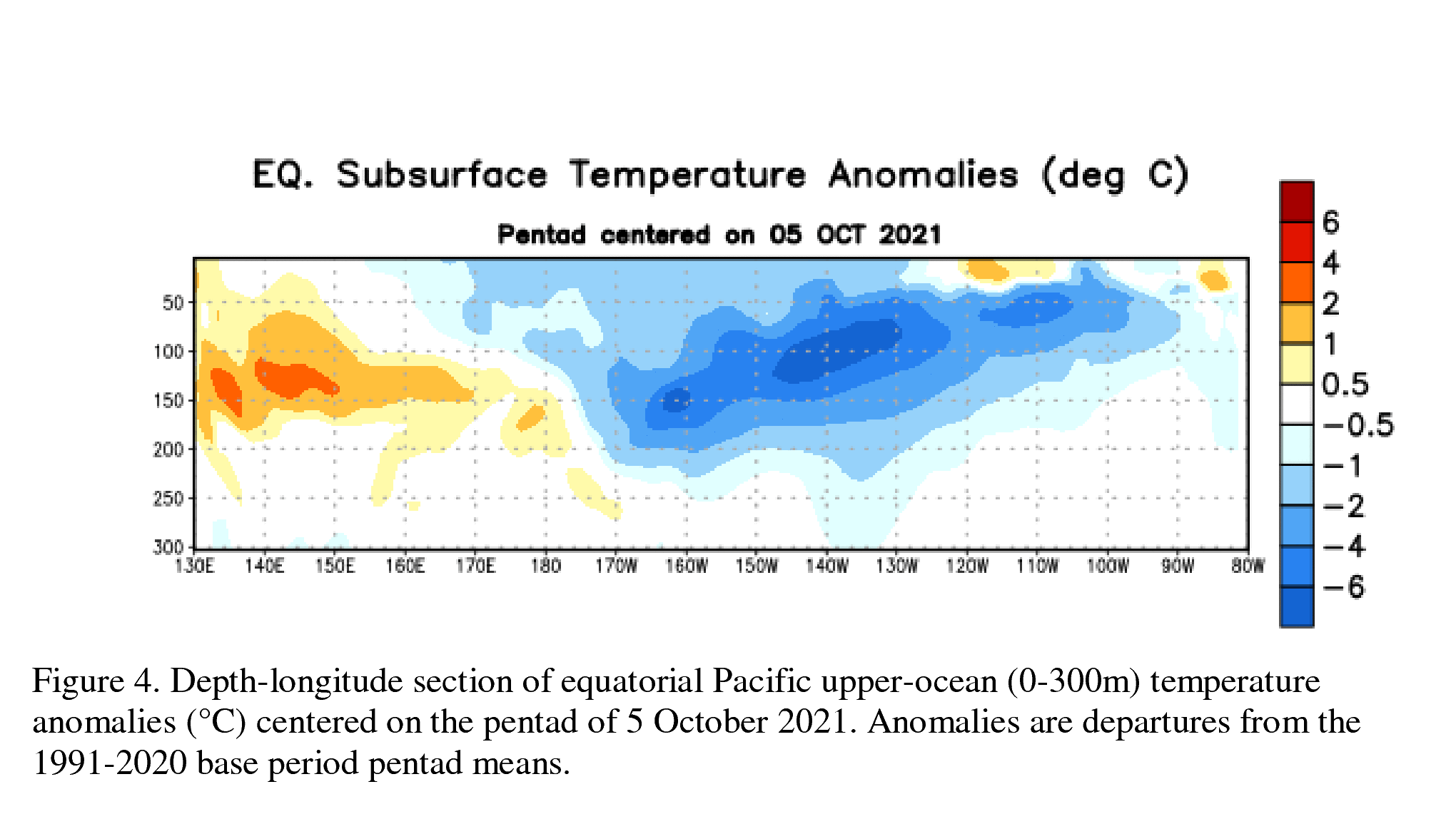 EQ. Subsurface Temperature Anomalies (deg C)

Pentad centered on 05 OCT 2021

50
100
150
200
250
300

130E 140E 150E 160E 170E 180 170W 160W 150W 140W 130W 120W 110W 100W 90W 80W

6
4
2
1
0.5
−0.5
−1
−2
−4
−6

Figure 4. Depth-longitude section of equatorial Pacific upper-ocean (0-300m) temperature anomalies (°C) centered on the pentad of 5 October 2021. Anomalies are departures from the 1991-2020 base period pentad means.